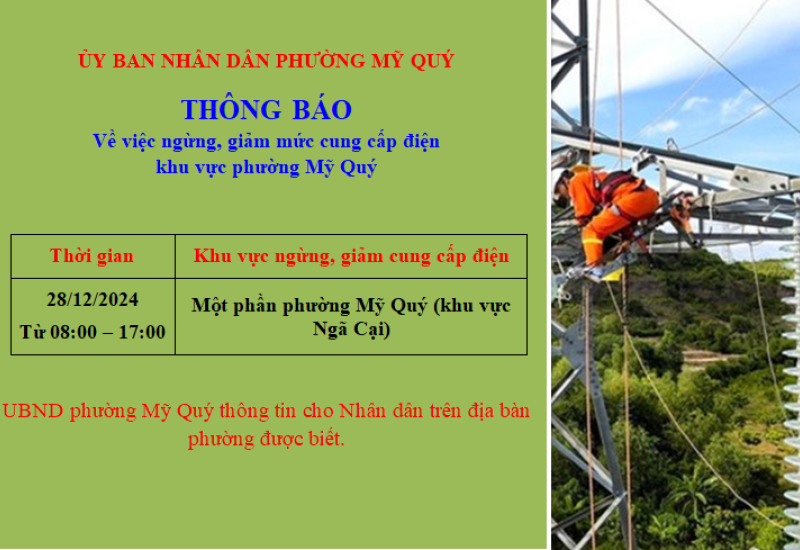 ỦY BAN NHÂN DÂN PHƯỜNG MỸ QUÝ

THÔNG BÁO
Về việc ngừng, giảm mức cung cấp điện khu vực phường Mỹ Quý

| Thời gian | Khu vực ngừng, giảm cung cấp điện |
|---|---|
| 28/12/2024 Từ 08:00 – 17:00 | Một phần phường Mỹ Quý (khu vực Ngã Cại) |

UBND phường Mỹ Quý thông tin cho Nhân dân trên địa bàn phường được biết.